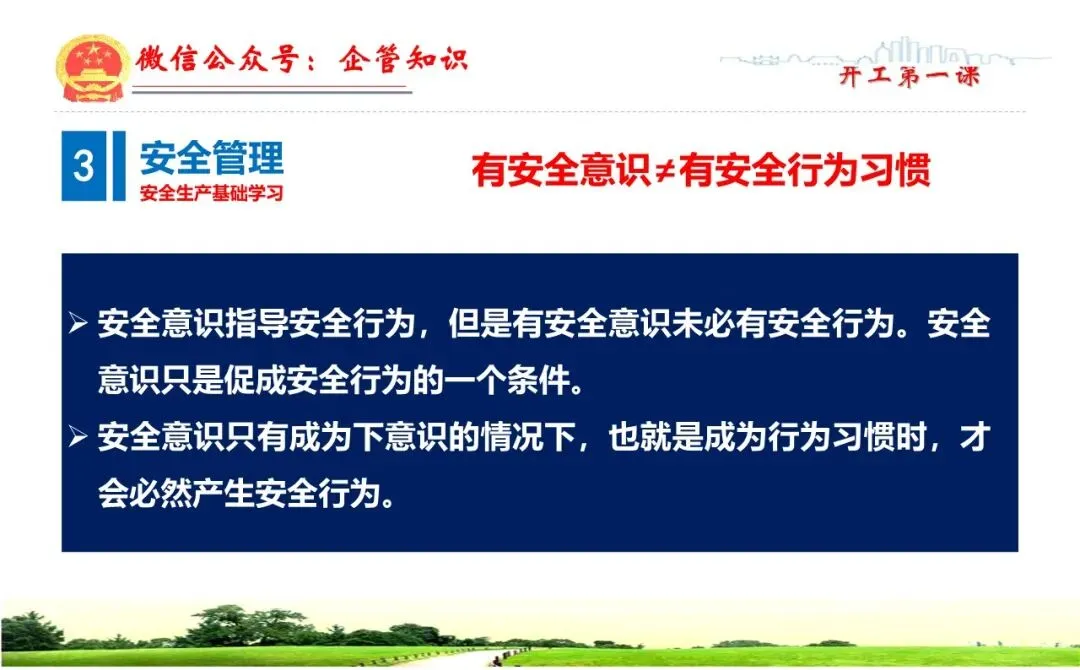 微信公众号：企管知识

开工第一课

3 安全管理
安全生产基础学习

有安全意识≠有安全行为习惯

➢ 安全意识指导安全行为，但是有安全意识未必有安全行为。安全意识只是促成安全行为的一个条件。
➢ 安全意识只有成为下意识的情况下，也就是成为行为习惯时，才会必然产生安全行为。